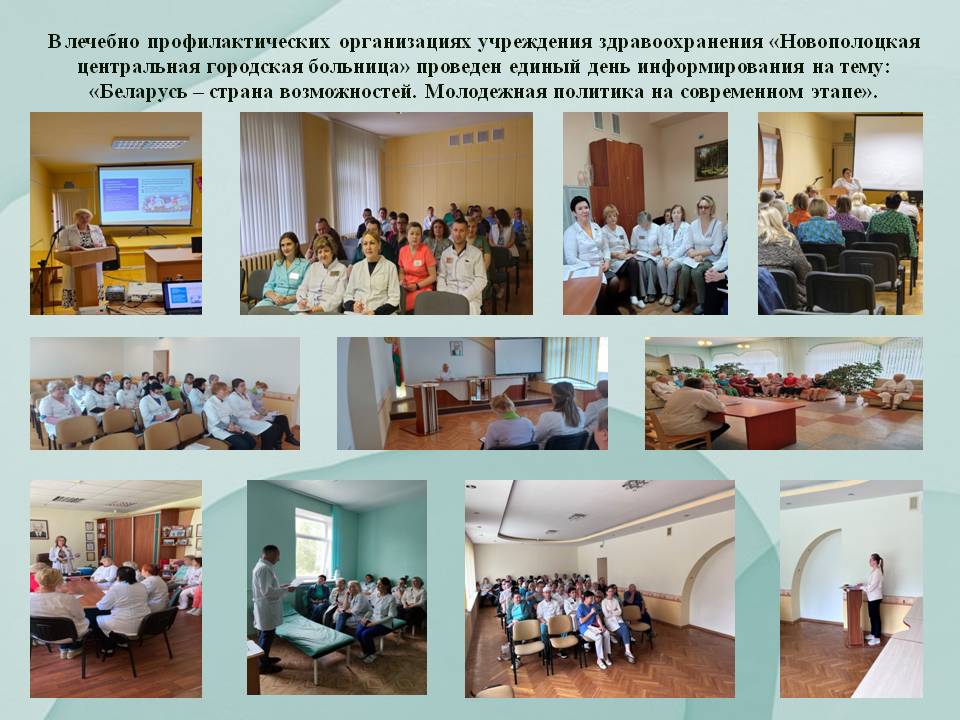 В лечебно профилактических организациях учреждения здравоохранения «Новополоцкая центральная городская больница» проведен единый день информирования на тему: «Беларусь – страна возможностей. Молодежная политика на современном этапе».